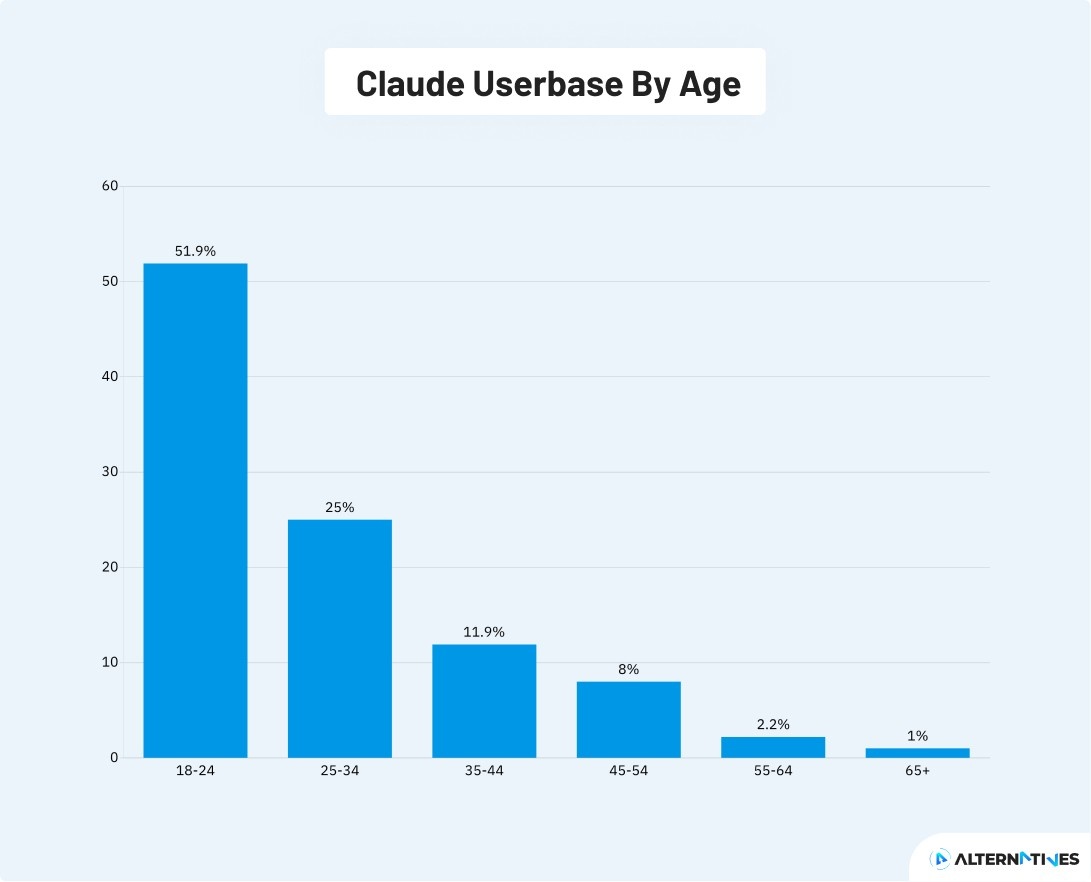 Claude Userbase By Age

60
50
40
30
20
10
0

51.9%
25%
11.9%
8%
2.2%
1%

18-24
25-34
35-44
45-54
55-64
65+

ALTERNATIVES